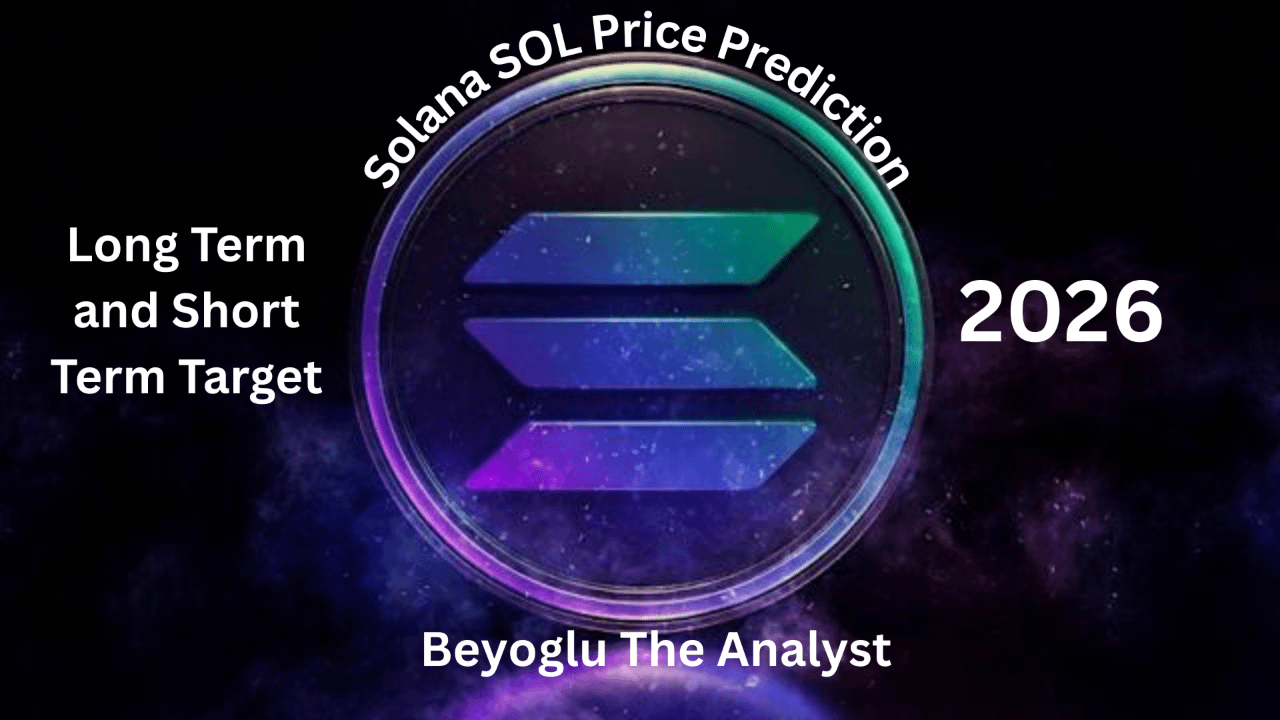 Solana SOL Price Prediction

Long Term and Short Term Target

2026

Beyoglu The Analyst